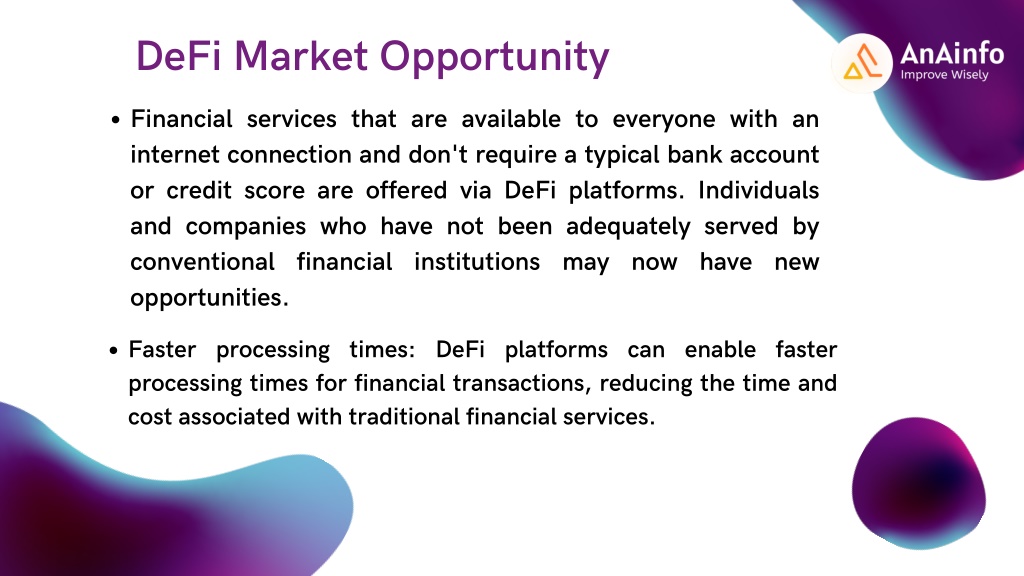 DeFi Market Opportunity

AnAinfo
Improve Wisely

• Financial services that are available to everyone with an internet connection and don't require a typical bank account or credit score are offered via DeFi platforms. Individuals and companies who have not been adequately served by conventional financial institutions may now have new opportunities.

• Faster processing times: DeFi platforms can enable faster processing times for financial transactions, reducing the time and cost associated with traditional financial services.